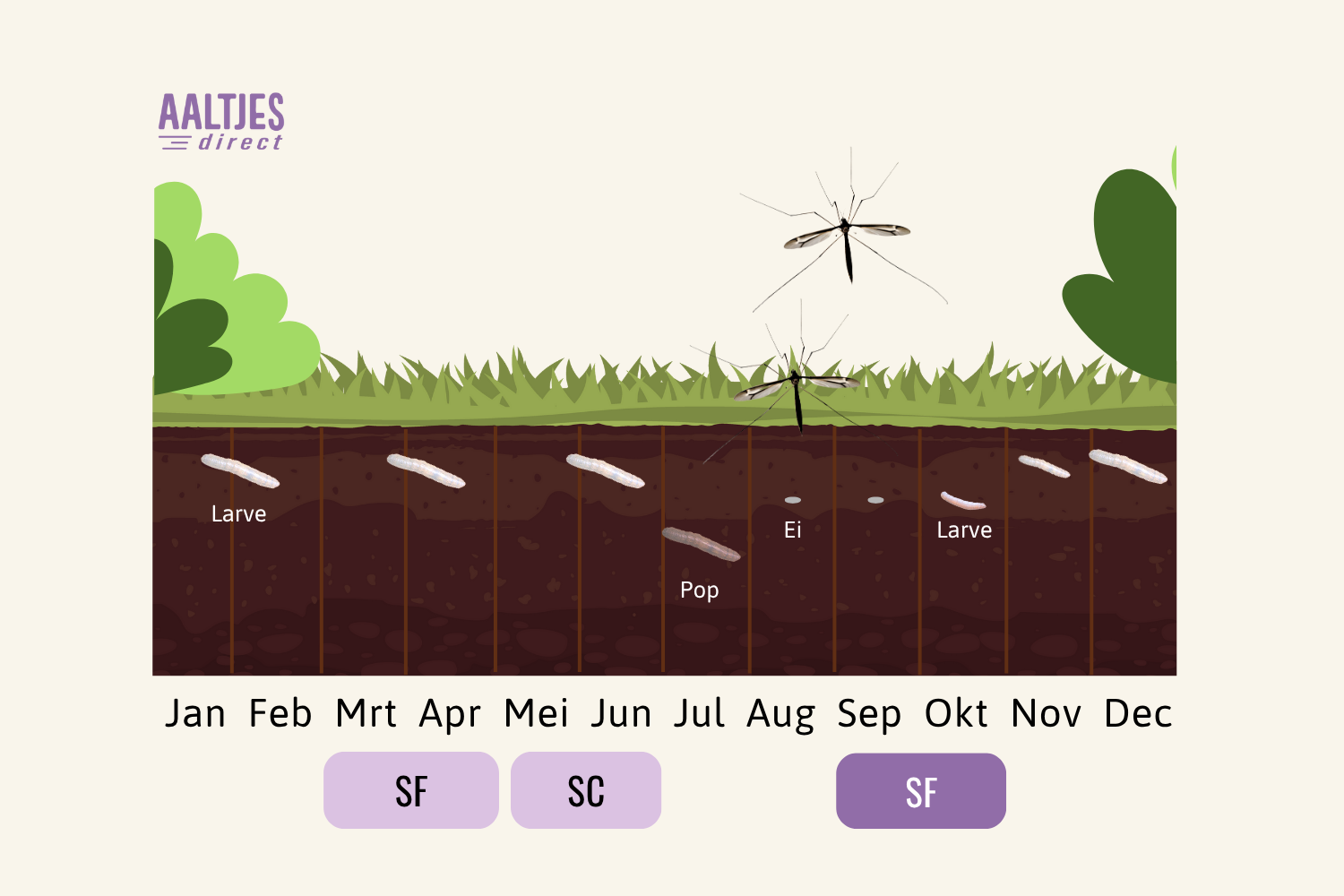 AALTJES direct

Larve

Pop

Ei

Larve

Jan Feb Mrt Apr Mei Jun Jul Aug Sep Okt Nov Dec

SF SC SF